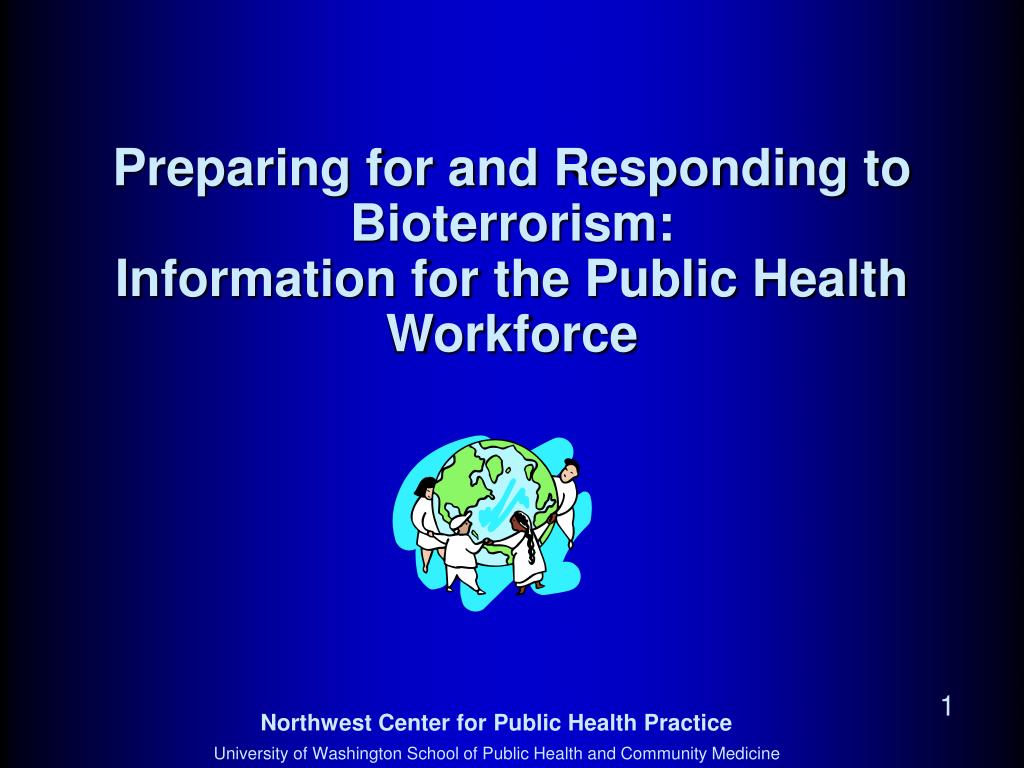 Preparing for and Responding to Bioterrorism:
Information for the Public Health Workforce

1

Northwest Center for Public Health Practice

University of Washington School of Public Health and Community Medicine